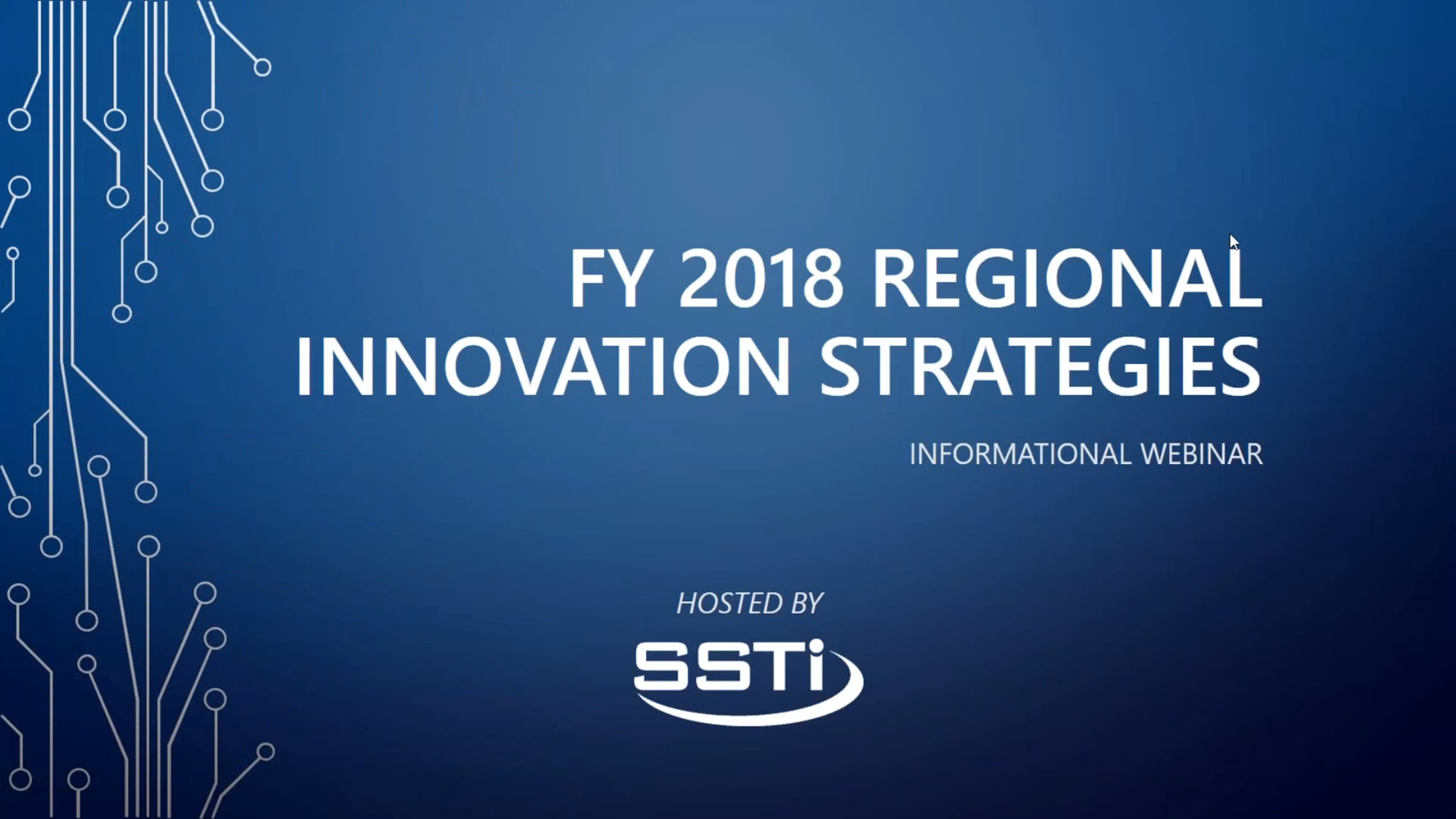 FY 2018 REGIONAL INNOVATION STRATEGIES

INFORMATIONAL WEBINAR

HOSTED BY

SSTi